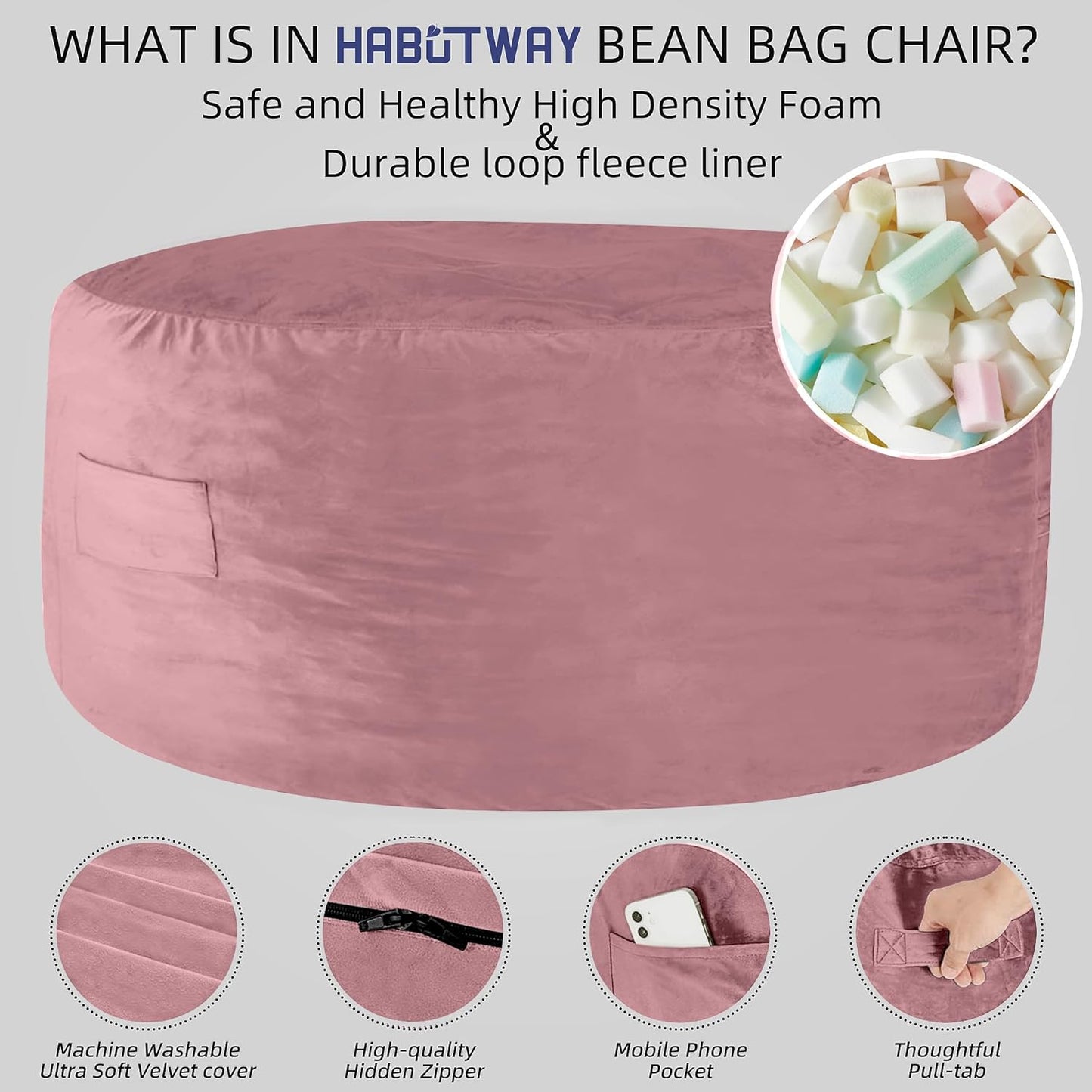 WHAT IS IN HABUTWAY BEAN BAG CHAIR?

Safe and Healthy High Density Foam
&
Durable loop fleece liner

Machine Washable
Ultra Soft Velvet cover

High-quality
Hidden Zipper

Mobile Phone
Pocket

Thoughtful
Pull-tab